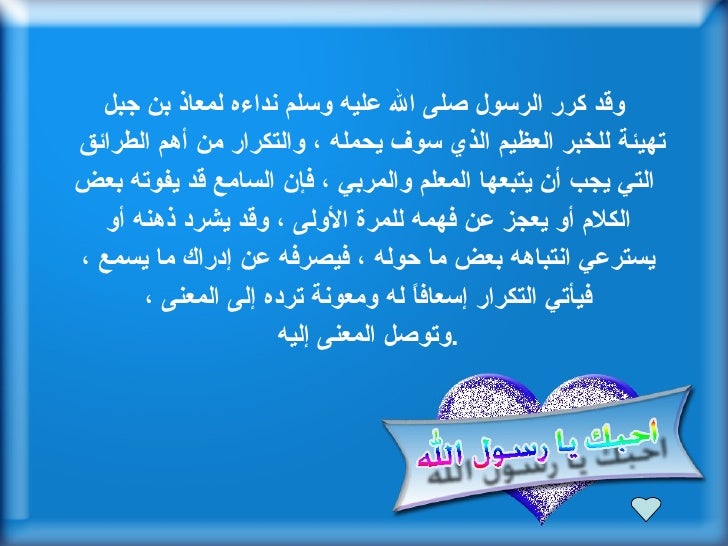 وقد كرر الرسول صلى الله عليه وسلم نداءه لمعاذ بن جبل تهيئة للخبر العظيم الذي سوف يحمله ، والتكرار من أهم الطرائق التي يجب أن يتبعها المعلم والمربي ، فإن السامع قد يفوته بعض الكلام أو يعجز عن فهمه للمرة الأولى ، وقد يشرد ذهنه أو يسترعي انتباهه بعض ما حوله ، فيصرفه عن إدراك ما يسمع ، فيأتي التكرار إسعافاً له ومعونة ترده إلى المعنى ، وتوصل المعنى إليه.

احبك يا رسول الله